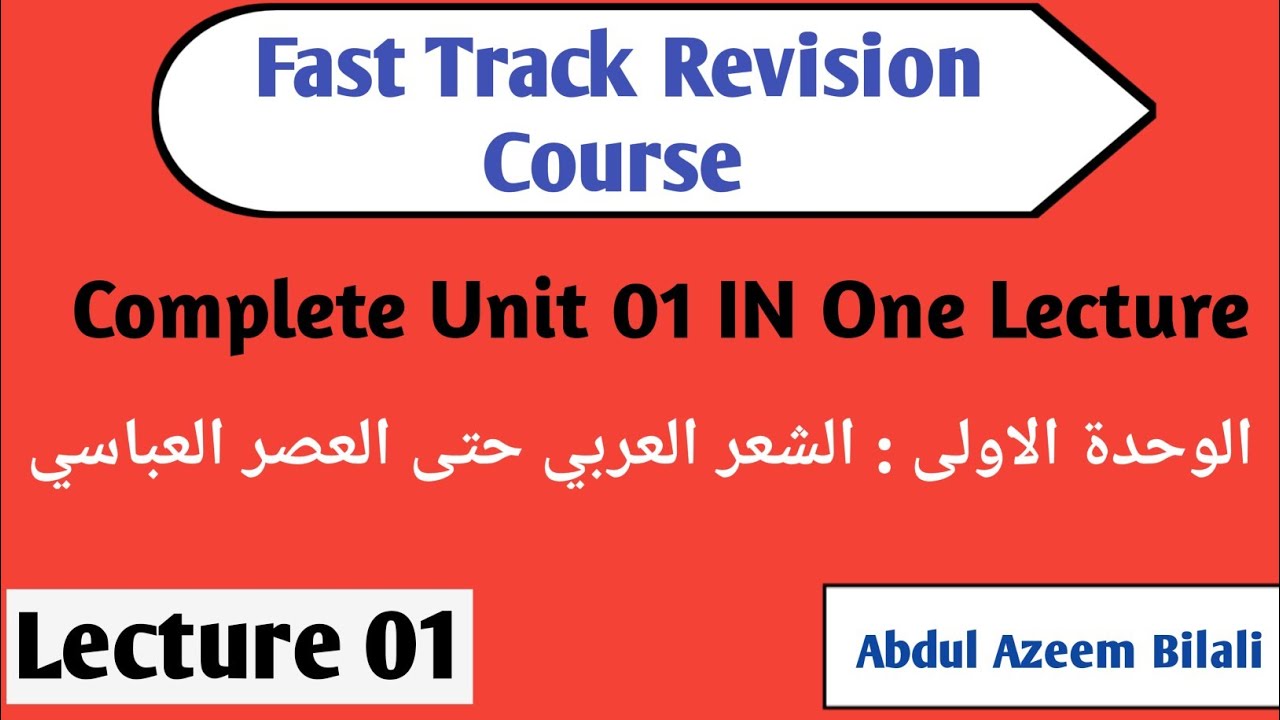 Fast Track Revision Course

Complete Unit 01 IN One Lecture

الوحدة الاولى : الشعر العربي حتى العصر العباسي

Lecture 01

Abdul Azeem Bilali